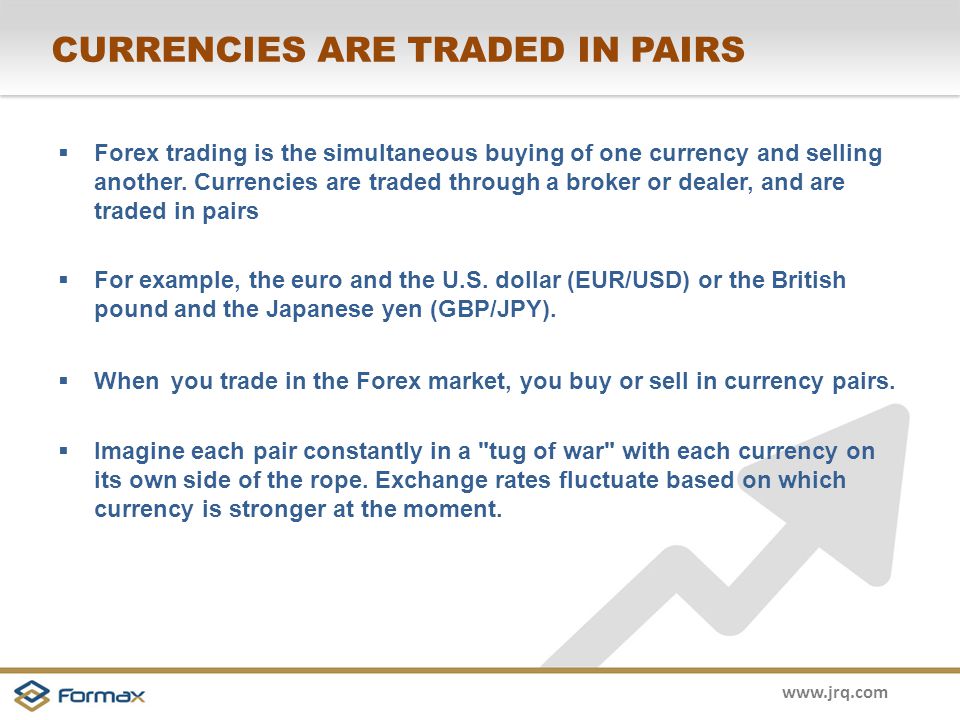 CURRENCIES ARE TRADED IN PAIRS

▪ Forex trading is the simultaneous buying of one currency and selling another. Currencies are traded through a broker or dealer, and are traded in pairs

▪ For example, the euro and the U.S. dollar (EUR/USD) or the British pound and the Japanese yen (GBP/JPY).

▪ When you trade in the Forex market, you buy or sell in currency pairs.

▪ Imagine each pair constantly in a "tug of war" with each currency on its own side of the rope. Exchange rates fluctuate based on which currency is stronger at the moment.

Formax

www.jrq.com